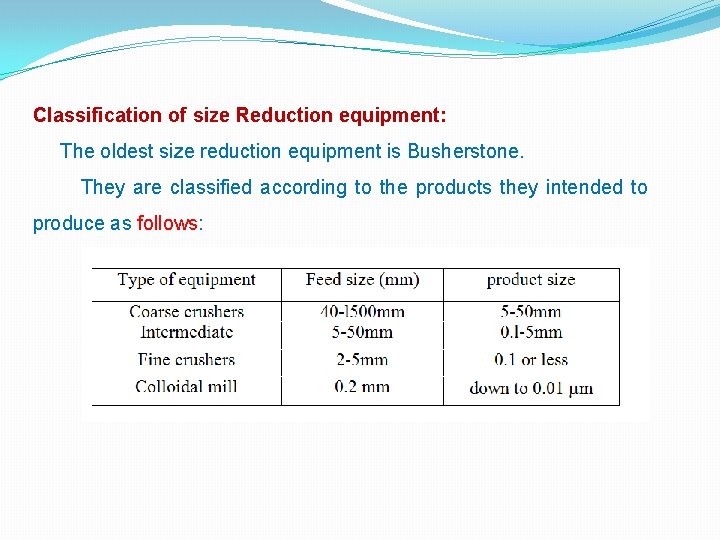 Classification of size Reduction equipment:

The oldest size reduction equipment is Busherstone.

They are classified according to the products they intended to produce as follows:

| Type of equipment | Feed size (mm) | product size |
|---|---|---|
| Coarse crushers | 40-1500mm | 5-50mm |
| Intermediate | 5-50mm | 0.1-5mm |
| Fine crushers | 2-5mm | 0.1 or less |
| Colloidal mill | 0.2 mm | down to 0.01 μm |